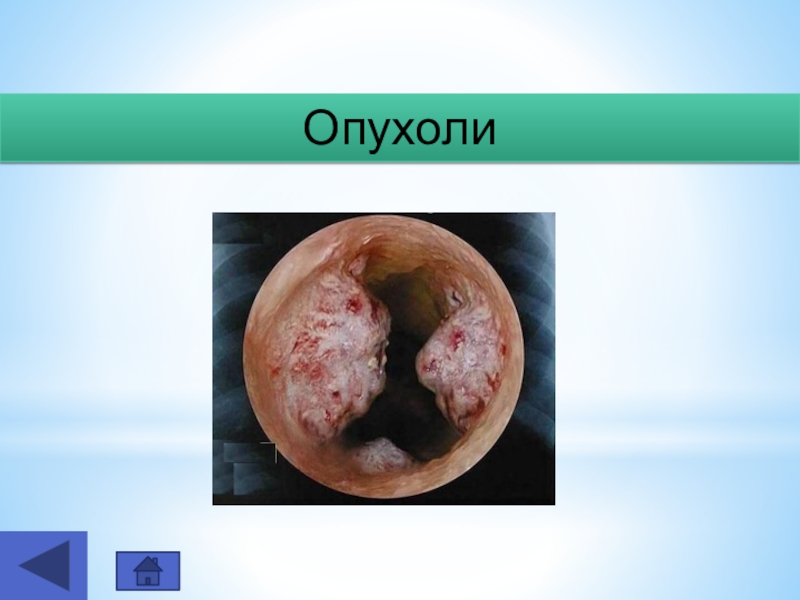 Опухоли